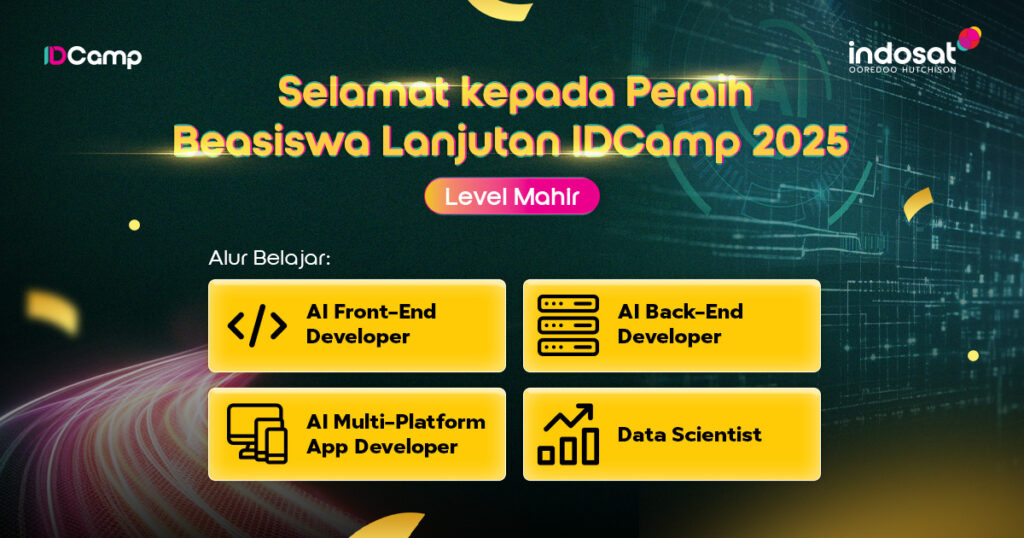 IDCamp

indosat
OOREDOO HUTCHISON

Selamat kepada Peraih Beasiswa Lanjutan IDCamp 2025

Level Mahir

Alur Belajar:

AI Front-End Developer

AI Back-End Developer

AI Multi-Platform App Developer

Data Scientist